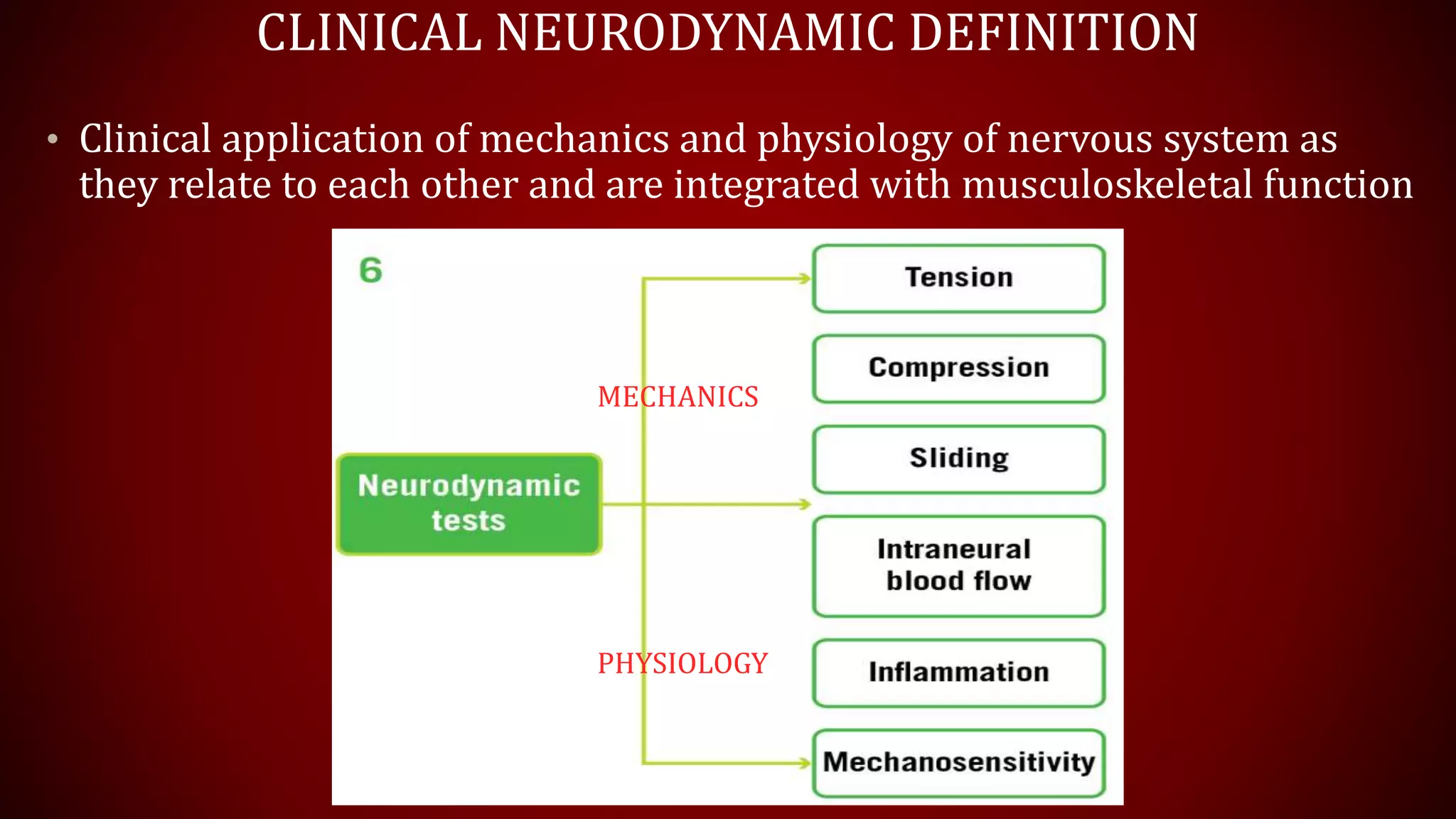 CLINICAL NEURODYNAMIC DEFINITION

• Clinical application of mechanics and physiology of nervous system as they relate to each other and are integrated with musculoskeletal function

6

Neurodynamic tests

MECHANICS

PHYSIOLOGY

Tension

Compression

Sliding

Intraneural blood flow

Inflammation

Mechanosensitivity